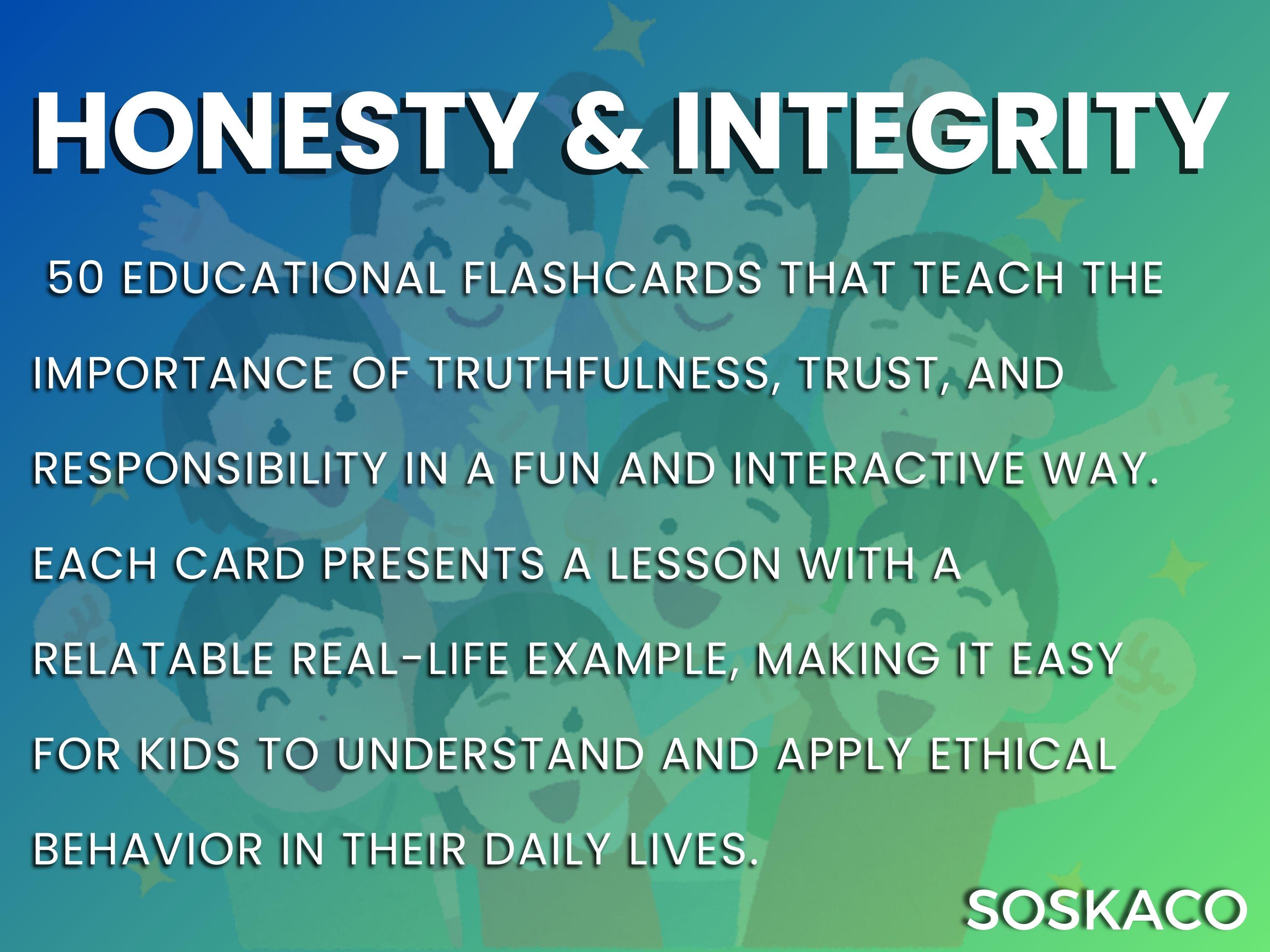 HONESTY & INTEGRITY

50 EDUCATIONAL FLASHCARDS THAT TEACH THE IMPORTANCE OF TRUTHFULNESS, TRUST, AND RESPONSIBILITY IN A FUN AND INTERACTIVE WAY. EACH CARD PRESENTS A LESSON WITH A RELATABLE REAL-LIFE EXAMPLE, MAKING IT EASY FOR KIDS TO UNDERSTAND AND APPLY ETHICAL BEHAVIOR IN THEIR DAILY LIVES.

SOSKACO